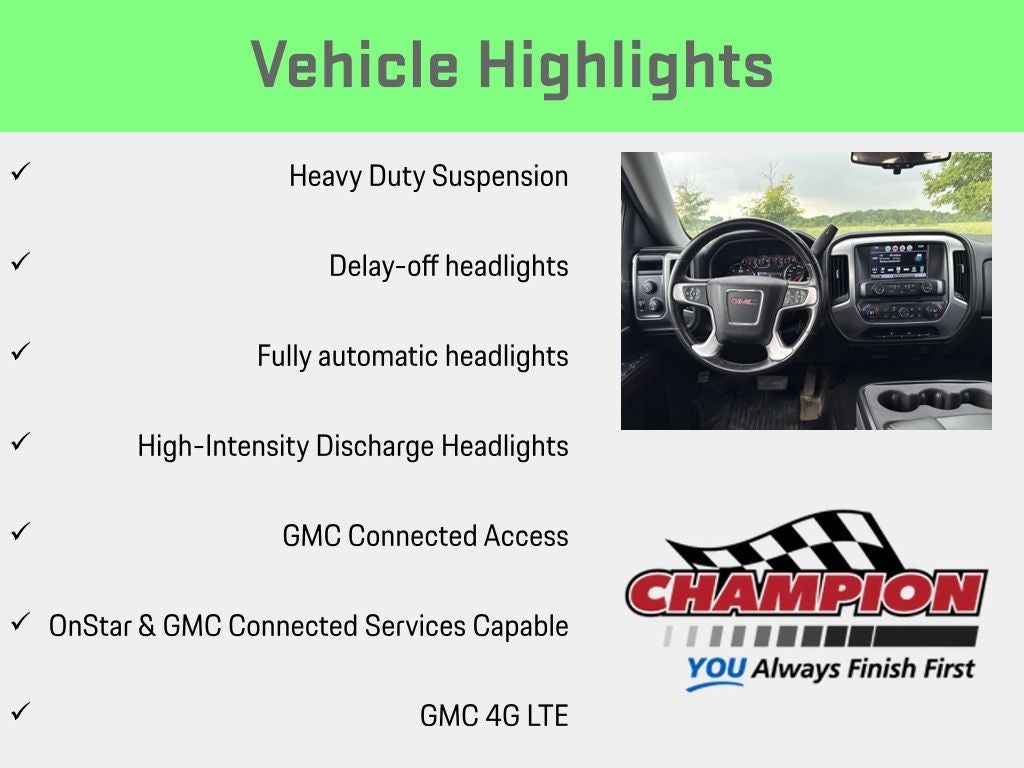 Vehicle Highlights

✓ Heavy Duty Suspension

✓ Delay-off headlights

✓ Fully automatic headlights

✓ High-Intensity Discharge Headlights

✓ GMC Connected Access

✓ OnStar & GMC Connected Services Capable

✓ GMC 4G LTE

GMC

CHAMPION

YOU Always Finish First